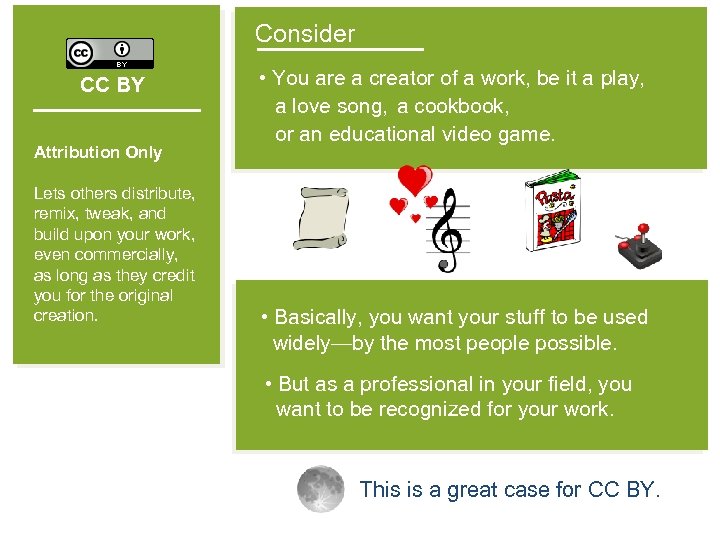 cc BY

CC BY

Attribution Only

Lets others distribute, remix, tweak, and build upon your work, even commercially, as long as they credit you for the original creation.

Consider

• You are a creator of a work, be it a play, a love song, a cookbook, or an educational video game.

Pasta

• Basically, you want your stuff to be used widely—by the most people possible.

• But as a professional in your field, you want to be recognized for your work.

This is a great case for CC BY.